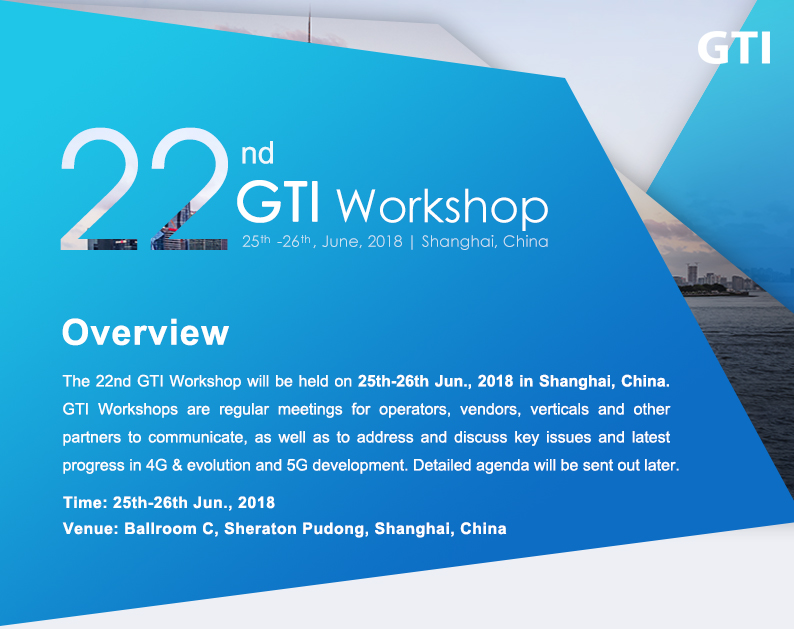 GTI

22nd GTI Workshop

25th -26th, June, 2018 | Shanghai, China

Overview

The 22nd GTI Workshop will be held on 25th-26th Jun., 2018 in Shanghai, China. GTI Workshops are regular meetings for operators, vendors, verticals and other partners to communicate, as well as to address and discuss key issues and latest progress in 4G & evolution and 5G development. Detailed agenda will be sent out later.

Time: 25th-26th Jun., 2018

Venue: Ballroom C, Sheraton Pudong, Shanghai, China